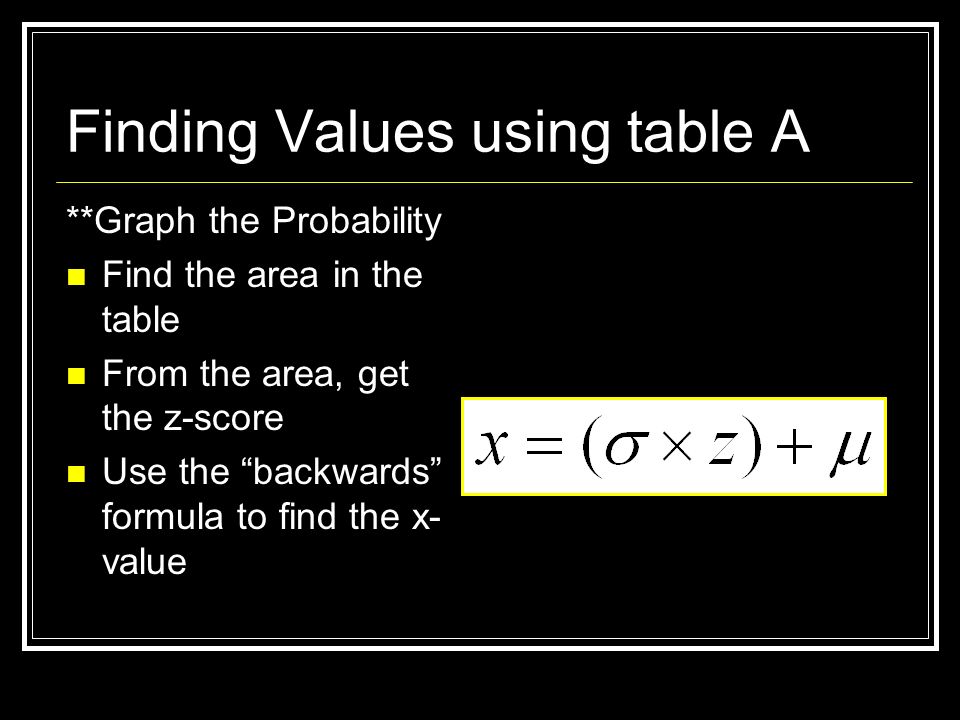 Finding Values using table A

**Graph the Probability

Find the area in the table

From the area, get the z-score

Use the “backwards” formula to find the x-value

$x = (\sigma \times z) + \mu$